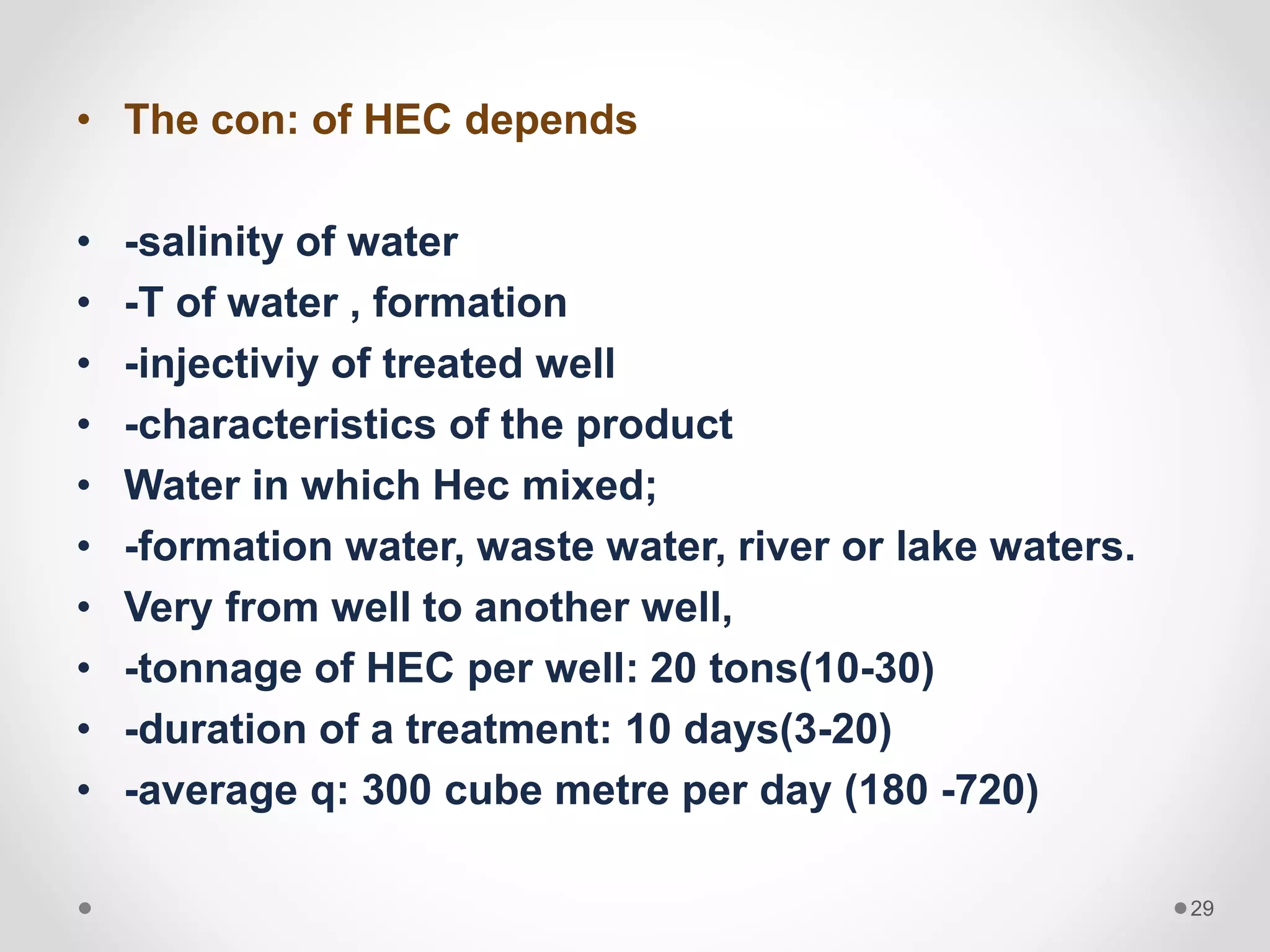 • The con: of HEC depends

• -salinity of water
• -T of water , formation
• -injectiviy of treated well
• -characteristics of the product
• Water in which Hec mixed;
• -formation water, waste water, river or lake waters.
• Very from well to another well,
• -tonnage of HEC per well: 20 tons(10-30)
• -duration of a treatment: 10 days(3-20)
• -average q: 300 cube metre per day (180 -720)

29